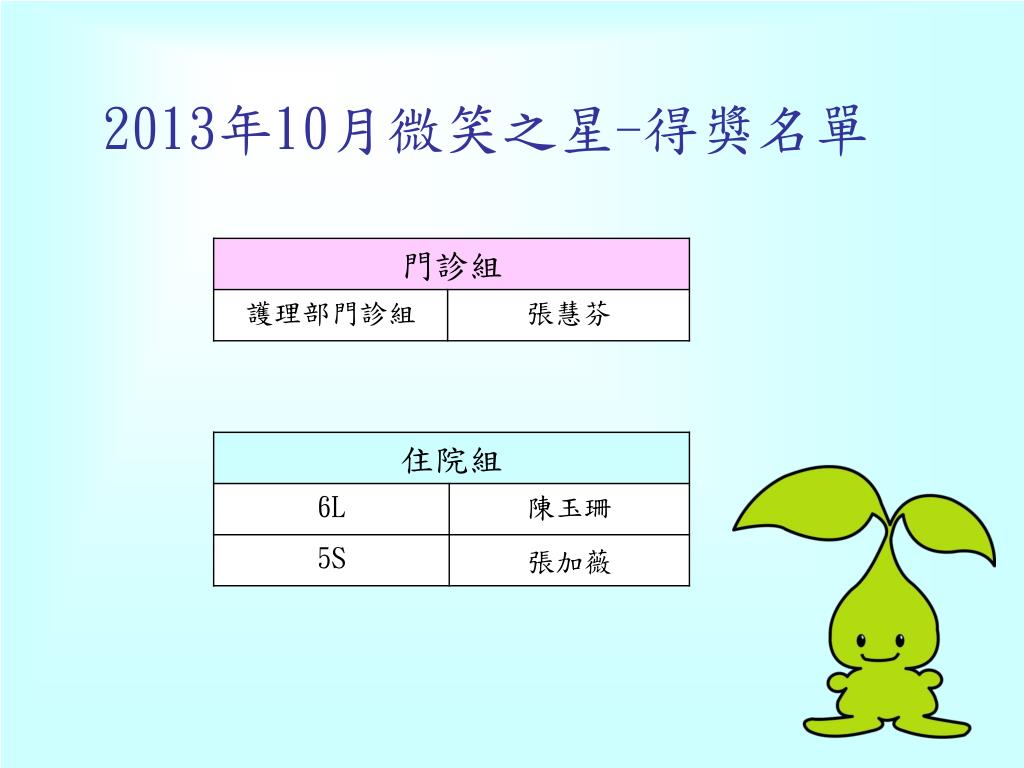 2013年10月微笑之星-得獎名單

| 門診組 | |
|---|---|
| 護理部門診組 | 張慧芬 |

| 住院組 | |
|---|---|
| 6L | 陳玉珊 |
| 5S | 張加薇 |